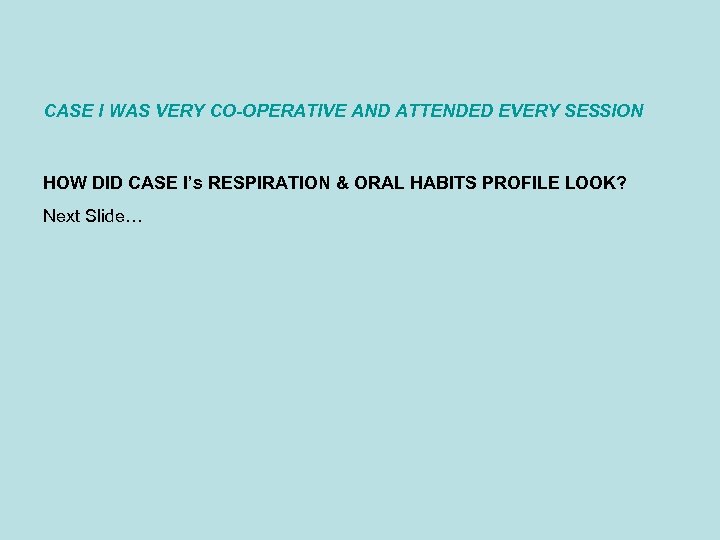 CASE I WAS VERY CO-OPERATIVE AND ATTENDED EVERY SESSION

HOW DID CASE I's RESPIRATION & ORAL HABITS PROFILE LOOK?

Next Slide…